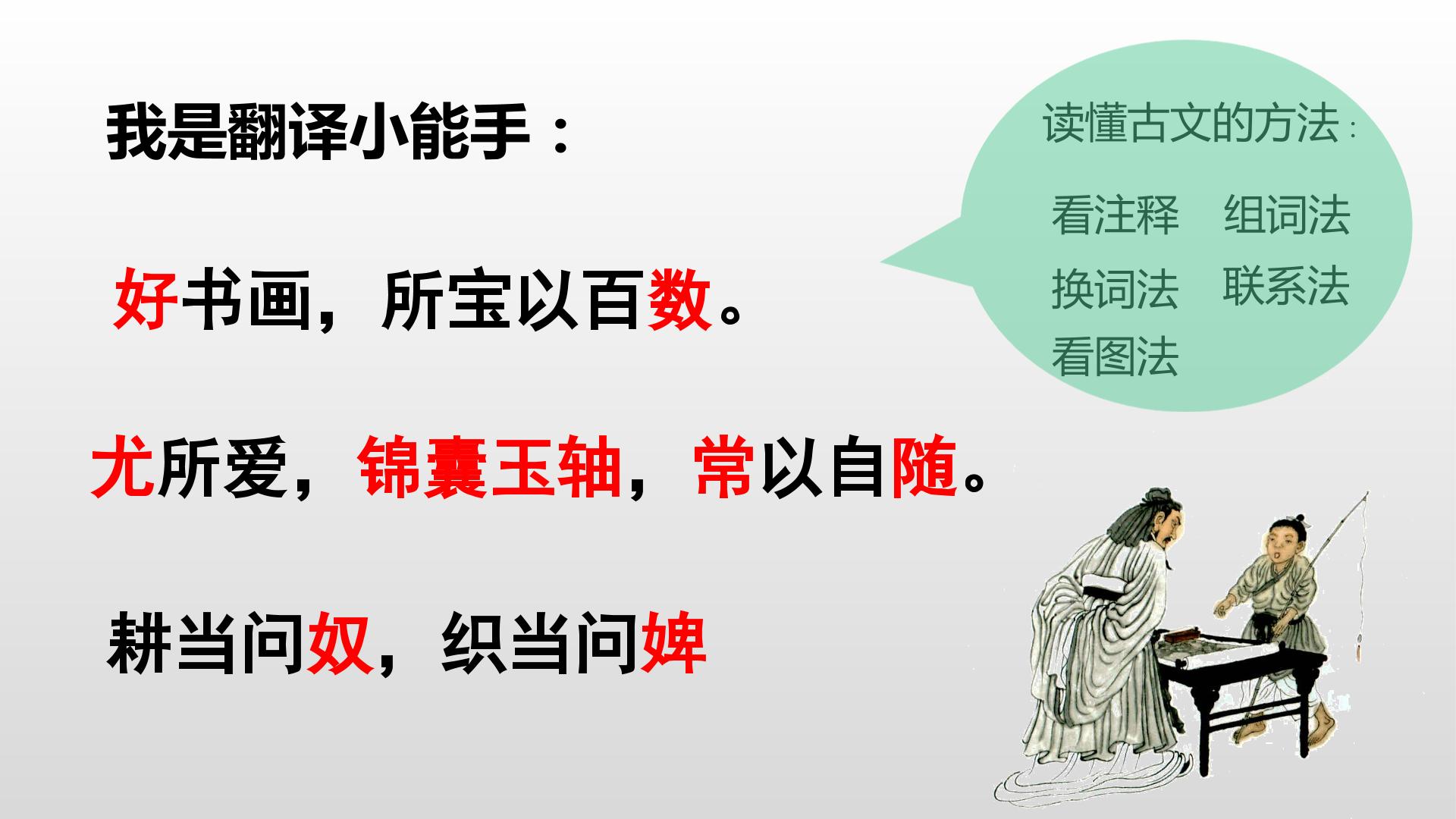 我是翻译小能手：

好书画，所宝以百数。

尤所爱，锦囊玉轴，常以自随。

耕当问奴，织当问婢

读懂古文的方法：

看注释　组词法

换词法　联系法

看图法